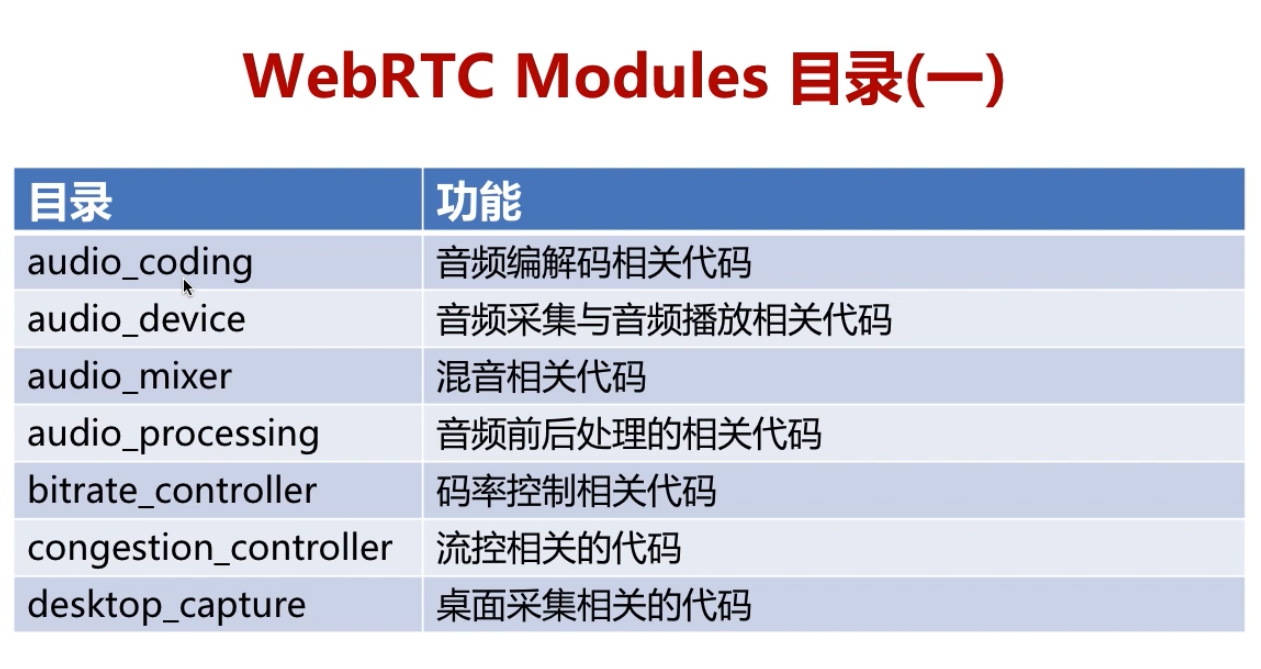 WebRTC Modules 目录(一)

| 目录 | 功能 |
|---|---|
| audio_coding | 音频编解码相关代码 |
| audio_device | 音频采集与音频播放相关代码 |
| audio_mixer | 混音相关代码 |
| audio_processing | 音频前后处理的相关代码 |
| bitrate_controller | 码率控制相关代码 |
| congestion_controller | 流控相关的代码 |
| desktop_capture | 桌面采集相关的代码 |